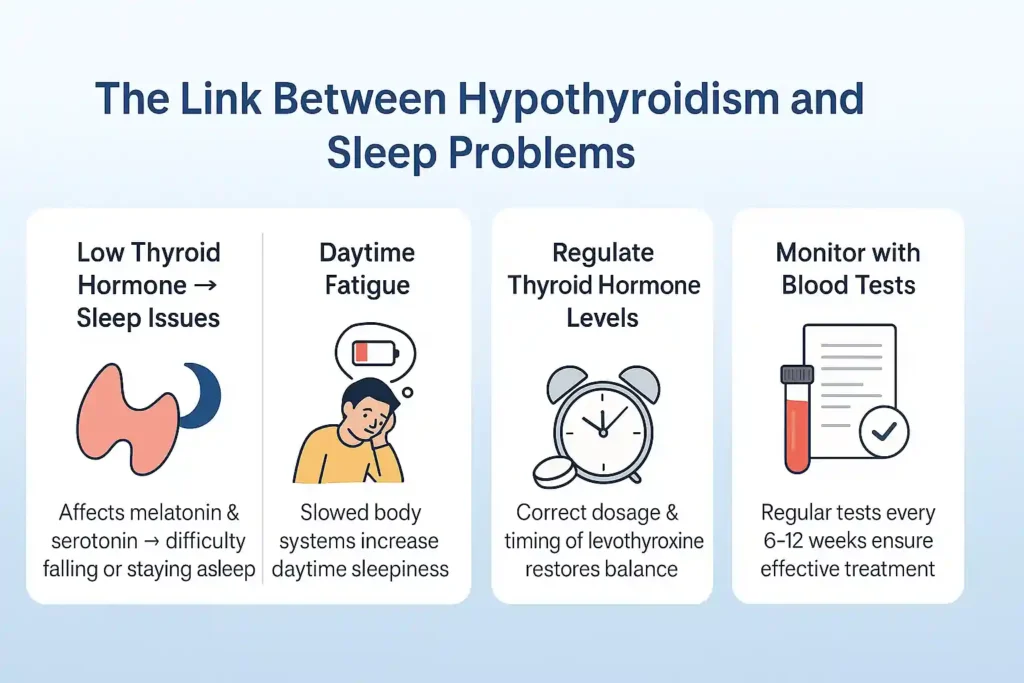 The Link Between Hypothyroidism and Sleep Problems

Low Thyroid Hormone → Sleep Issues

Affects melatonin & serotonin → difficulty falling or staying asleep

Daytime Fatigue

Slowed body systems increase daytime sleepiness

Regulate Thyroid Hormone Levels

Correct dosage & timing of levothyroxine restores balance

Monitor with Blood Tests

Regular tests every 6–12 weeks ensure effective treatment